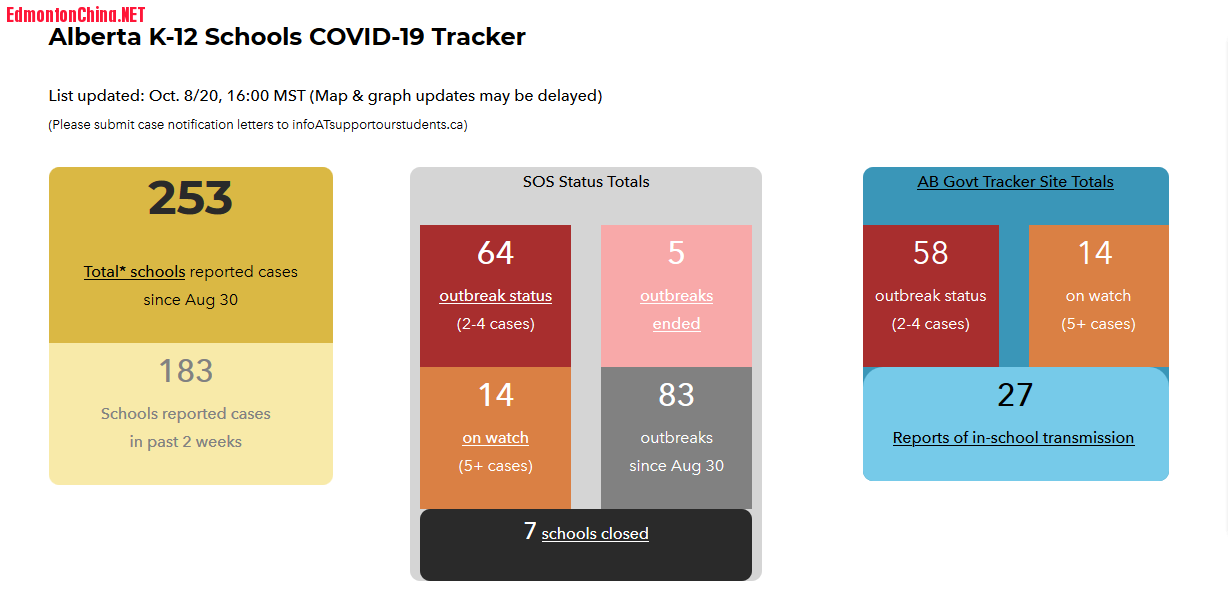 EdmontonChina.NET

Alberta K-12 Schools COVID-19 Tracker

List updated: Oct. 8/20, 16:00 MST (Map & graph updates may be delayed)

(Please submit case notification letters to infoATsupportourstudents.ca)

253

Total* schools reported cases since Aug 30

183

Schools reported cases in past 2 weeks

SOS Status Totals

64

outbreak status (2-4 cases)

5

outbreaks ended

14

on watch (5+ cases)

83

outbreaks since Aug 30

7 schools closed

AB Govt Tracker Site Totals

58

outbreak status (2-4 cases)

14

on watch (5+ cases)

27

Reports of in-school transmission